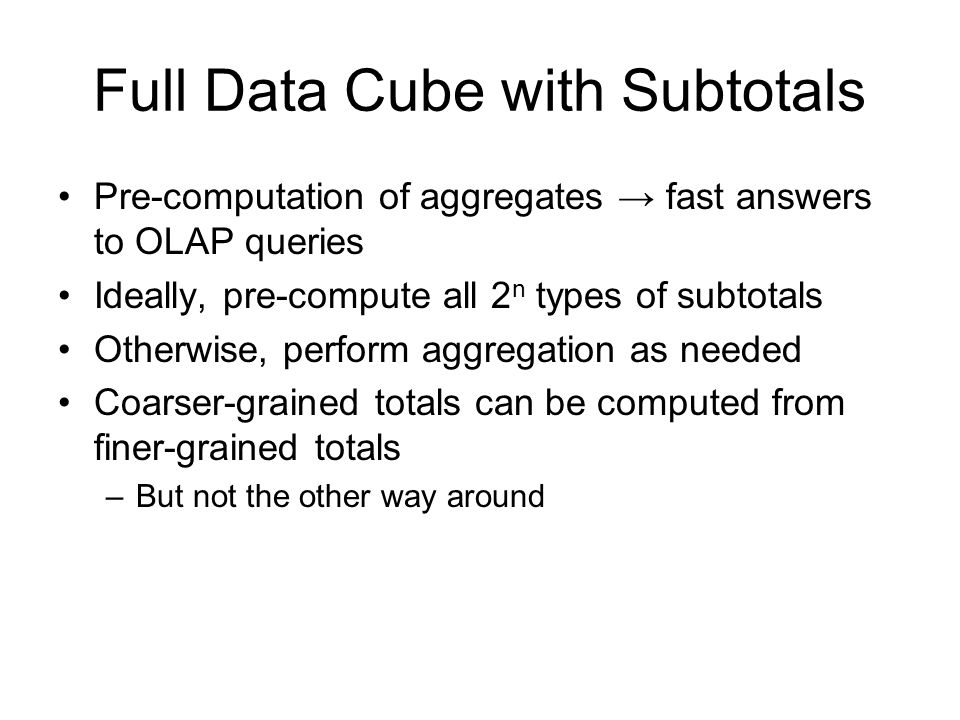 Full Data Cube with Subtotals

• Pre-computation of aggregates → fast answers to OLAP queries
• Ideally, pre-compute all $2^n$ types of subtotals
• Otherwise, perform aggregation as needed
• Coarser-grained totals can be computed from finer-grained totals
– But not the other way around